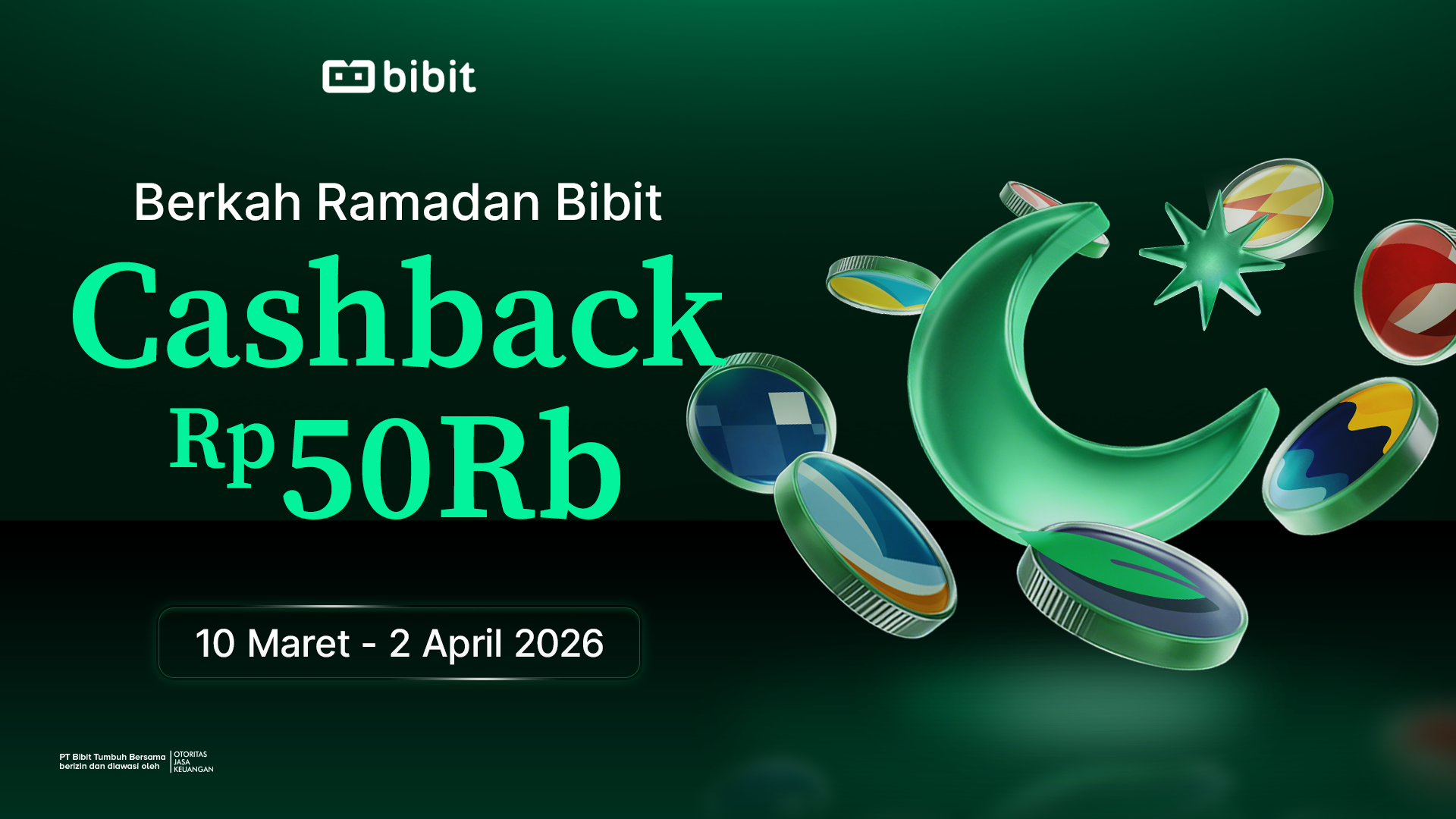 bibit

Berkah Ramadan Bibit

Cashback

Rp50Rb

10 Maret - 2 April 2026

PT Bibit Tumbuh Bersama berizin dan diawasi oleh OTORITAS JASA KEUANGAN